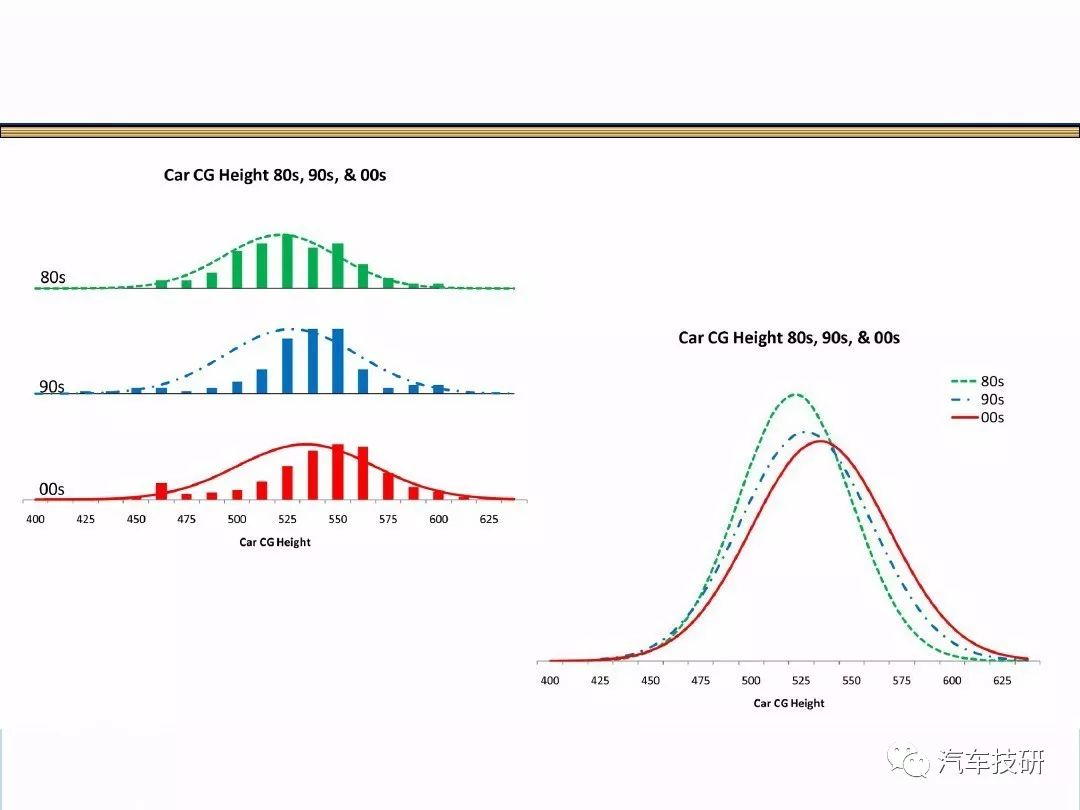 Car CG Height 80s, 90s, & 00s

80s

90s

00s

400 425 450 475 500 525 550 575 600 625

Car CG Height

Car CG Height 80s, 90s, & 00s

80s
90s
00s

400 425 450 475 500 525 550 575 600 625

Car CG Height

汽车技研